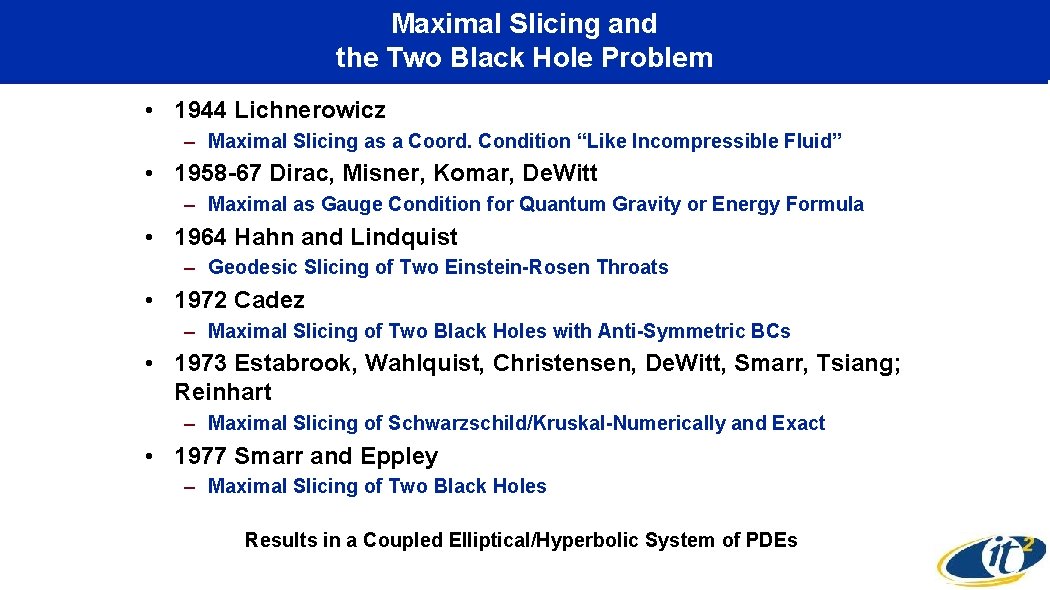 Maximal Slicing and the Two Black Hole Problem

• 1944 Lichnerowicz

– Maximal Slicing as a Coord. Condition “Like Incompressible Fluid”

• 1958-67 Dirac, Misner, Komar, De.Witt

– Maximal as Gauge Condition for Quantum Gravity or Energy Formula

• 1964 Hahn and Lindquist

– Geodesic Slicing of Two Einstein-Rosen Throats

• 1972 Cadez

– Maximal Slicing of Two Black Holes with Anti-Symmetric BCs

• 1973 Estabrook, Wahlquist, Christensen, De.Witt, Smarr, Tsiang; Reinhart

– Maximal Slicing of Schwarzschild/Kruskal-Numerically and Exact

• 1977 Smarr and Eppley

– Maximal Slicing of Two Black Holes

Results in a Coupled Elliptical/Hyperbolic System of PDEs

it$^2$